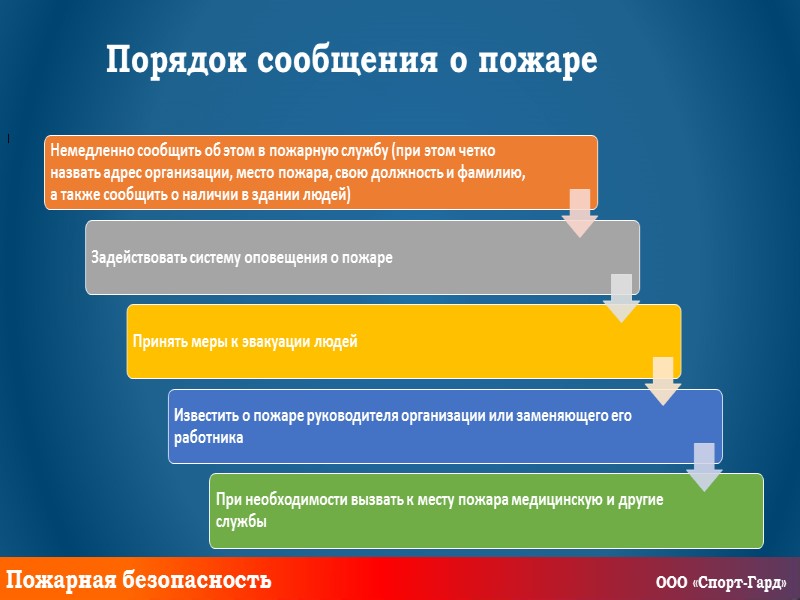 Порядок сообщения о пожаре

Немедленно сообщить об этом в пожарную службу (при этом четко назвать адрес организации, место пожара, свою должность и фамилию, а также сообщить о наличии в здании людей)

Задействовать систему оповещения о пожаре

Принять меры к эвакуации людей

Известить о пожаре руководителя организации или заменяющего его работника

При необходимости вызвать к месту пожара медицинскую и другие службы

Пожарная безопасность

ООО «Спорт-Гард»